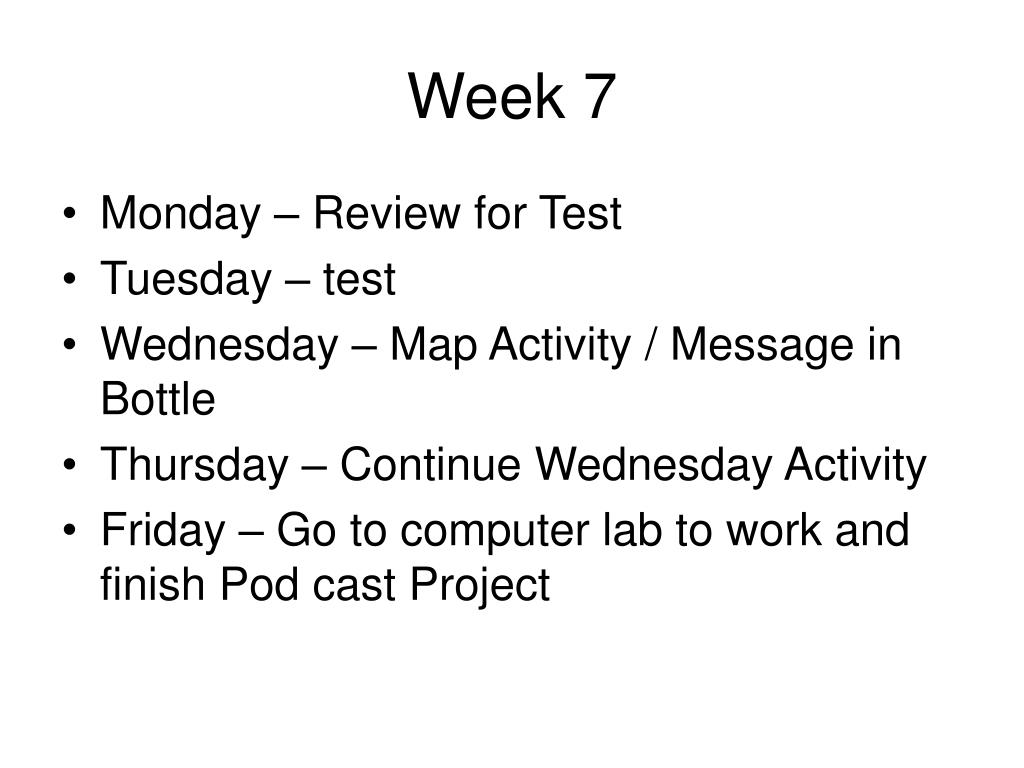 Week 7

• Monday – Review for Test
• Tuesday – test
• Wednesday – Map Activity / Message in Bottle
• Thursday – Continue Wednesday Activity
• Friday – Go to computer lab to work and finish Pod cast Project